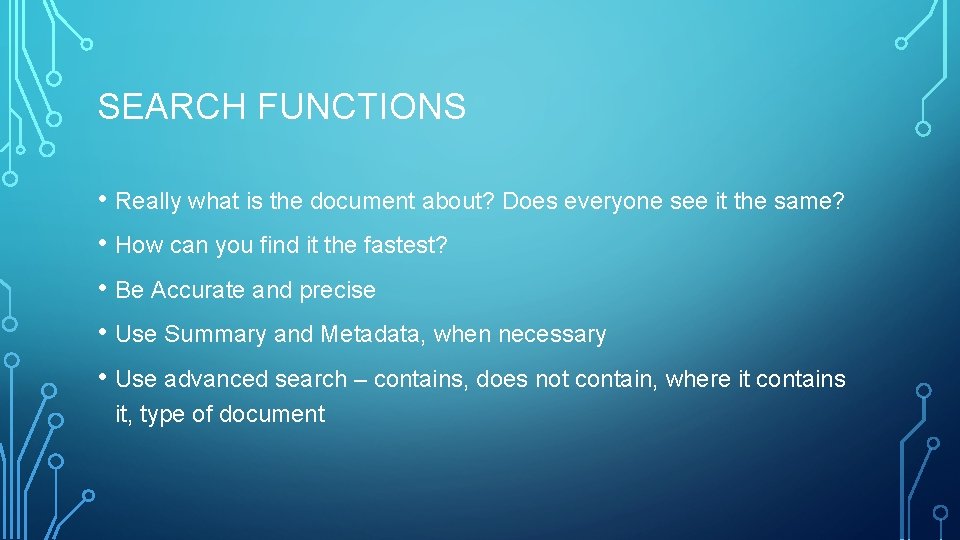 SEARCH FUNCTIONS

• Really what is the document about? Does everyone see it the same?

• How can you find it the fastest?

• Be Accurate and precise

• Use Summary and Metadata, when necessary

• Use advanced search – contains, does not contain, where it contains it, type of document